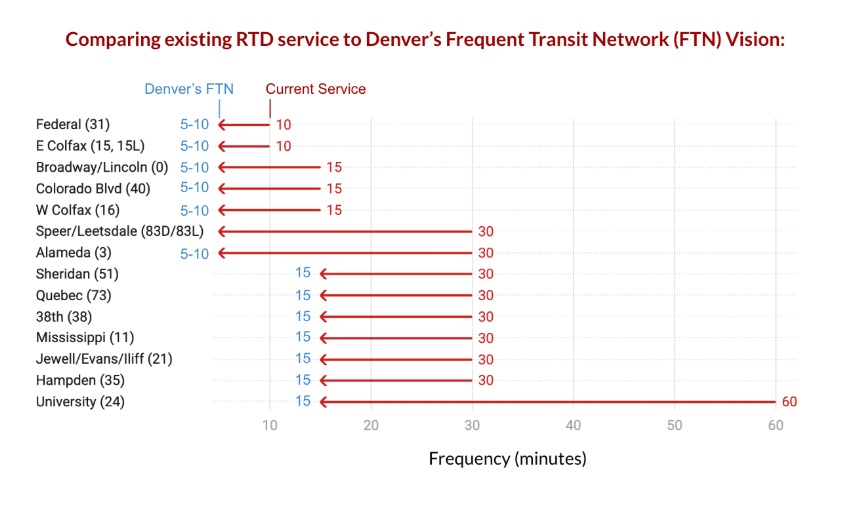 Comparing existing RTD service to Denver's Frequent Transit Network (FTN) Vision:

Denver's FTN
Current Service

Federal (31) 5-10 10
E Colfax (15, 15L) 5-10 10
Broadway/Lincoln (0) 5-10 15
Colorado Blvd (40) 5-10 15
W Colfax (16) 5-10 15
Speer/Leetsdale (83D/83L) 30
Alameda (3) 5-10 30
Sheridan (51) 15 30
Quebec (73) 15 30
38th (38) 15 30
Mississippi (11) 15 30
Jewell/Evans/Iliff (21) 15 30
Hampden (35) 15 30
University (24) 15 60

10 20 30 40 50 60

Frequency (minutes)